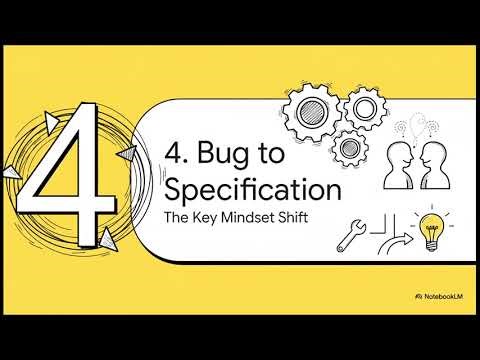 4

4. Bug to Specification

The Key Mindset Shift

NotebookLM